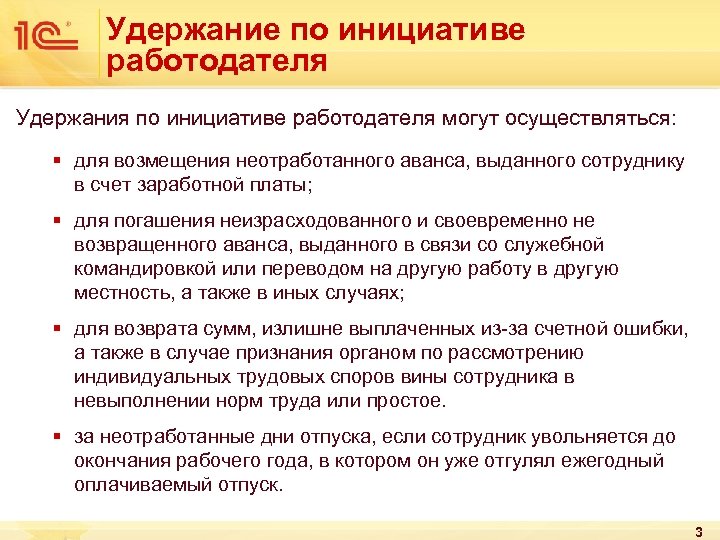 1С

Удержание по инициативе работодателя

Удержания по инициативе работодателя могут осуществляться:

▪ для возмещения неотработанного аванса, выданного сотруднику в счет заработной платы;

▪ для погашения неизрасходованного и своевременно не возвращенного аванса, выданного в связи со служебной командировкой или переводом на другую работу в другую местность, а также в иных случаях;

▪ для возврата сумм, излишне выплаченных из-за счетной ошибки, а также в случае признания органом по рассмотрению индивидуальных трудовых споров вины сотрудника в невыполнении норм труда или простое.

▪ за неотработанные дни отпуска, если сотрудник увольняется до окончания рабочего года, в котором он уже отгулял ежегодный оплачиваемый отпуск.

3